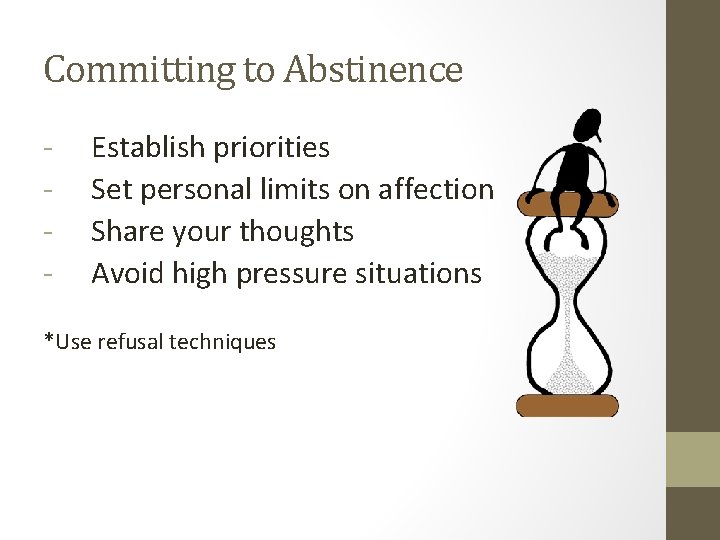 Committing to Abstinence

- Establish priorities
- Set personal limits on affection
- Share your thoughts
- Avoid high pressure situations

*Use refusal techniques